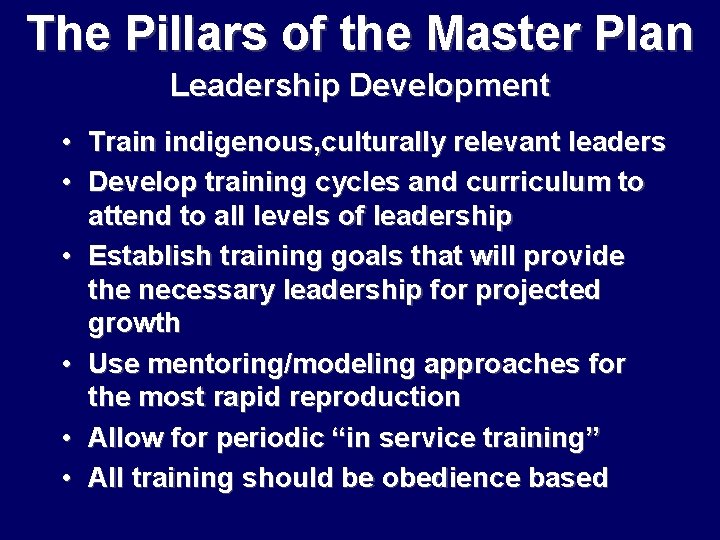 The Pillars of the Master Plan

Leadership Development

• Train indigenous,culturally relevant leaders
• Develop training cycles and curriculum to attend to all levels of leadership
• Establish training goals that will provide the necessary leadership for projected growth
• Use mentoring/modeling approaches for the most rapid reproduction
• Allow for periodic “in service training”
• All training should be obedience based